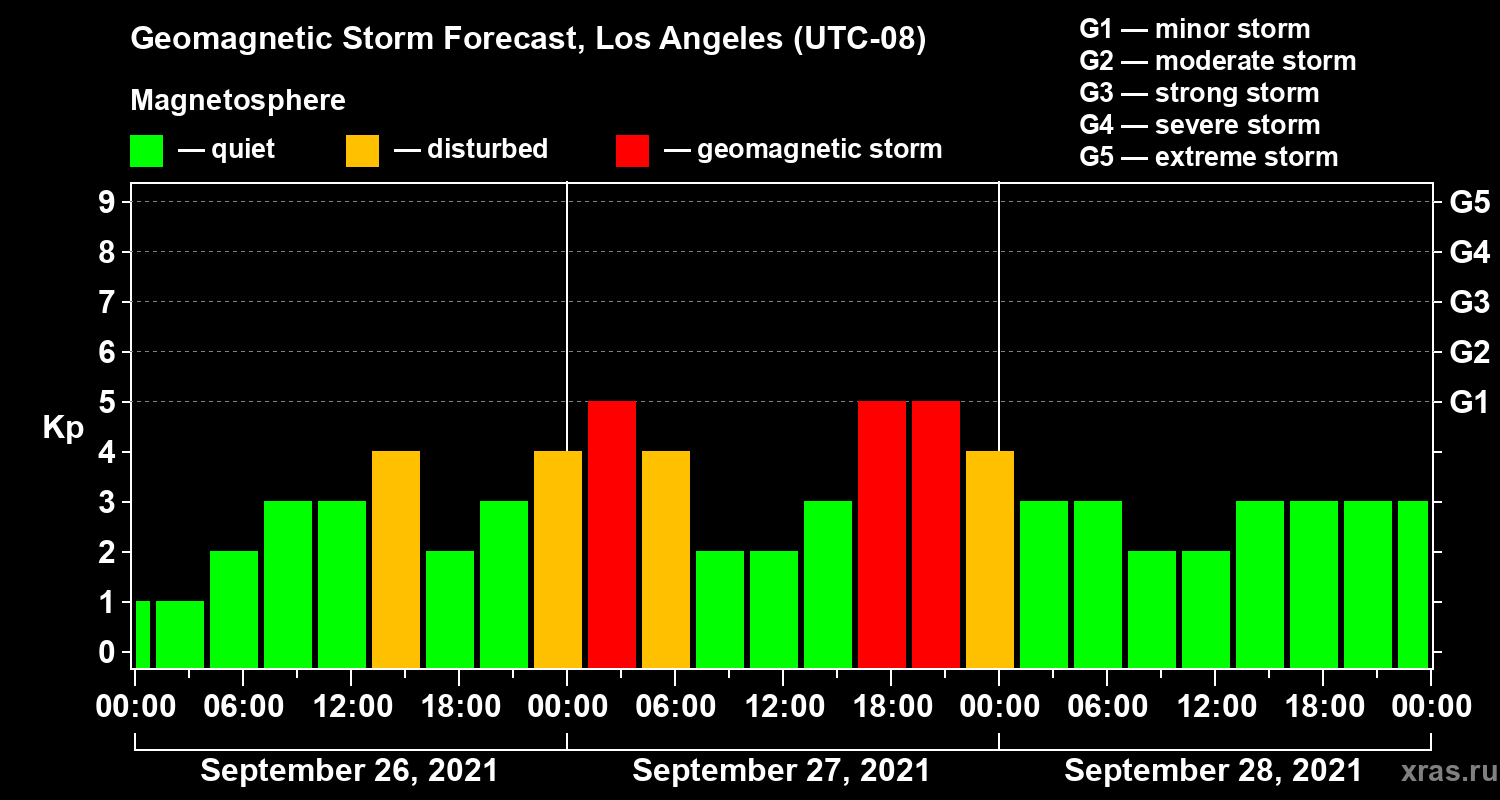 Geomagnetic Storm Forecast, Los Angeles (UTC-08)

Magnetosphere

— quiet — disturbed — geomagnetic storm

G1 — minor storm
G2 — moderate storm
G3 — strong storm
G4 — severe storm
G5 — extreme storm

Kp

9 8 7 6 5 4 3 2 1 0

G5 G4 G3 G2 G1

00:00 06:00 12:00 18:00 00:00 06:00 12:00 18:00 00:00 06:00 12:00 18:00 00:00

September 26, 2021 September 27, 2021 September 28, 2021

xras.ru